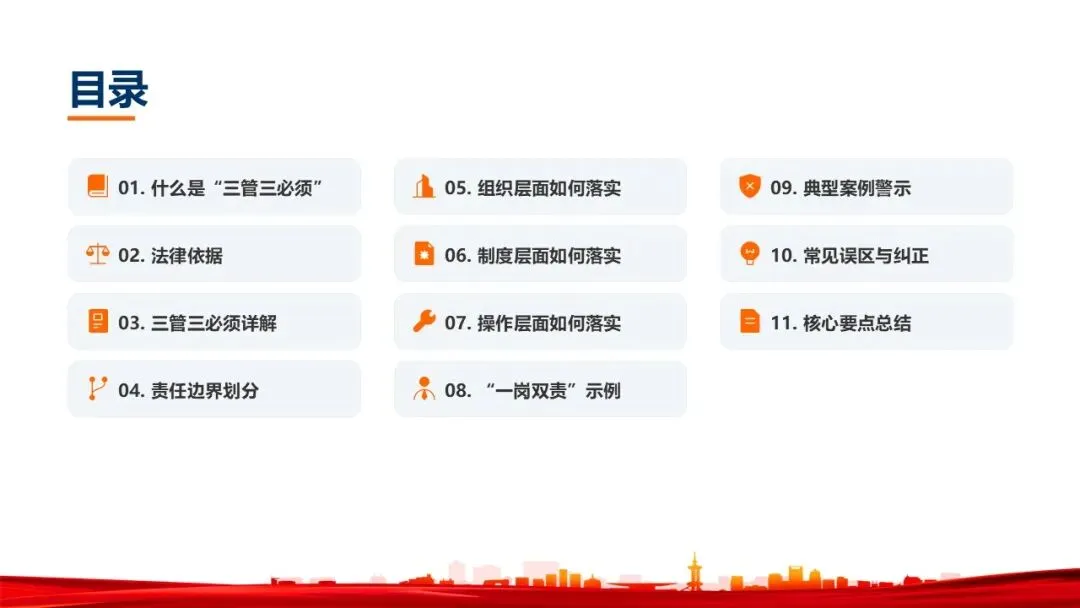 目录

01. 什么是“三管三必须”

02. 法律依据

03. 三管三必须详解

04. 责任边界划分

05. 组织层面如何落实

06. 制度层面如何落实

07. 操作层面如何落实

08. “一岗双责”示例

09. 典型案例警示

10. 常见误区与纠正

11. 核心要点总结